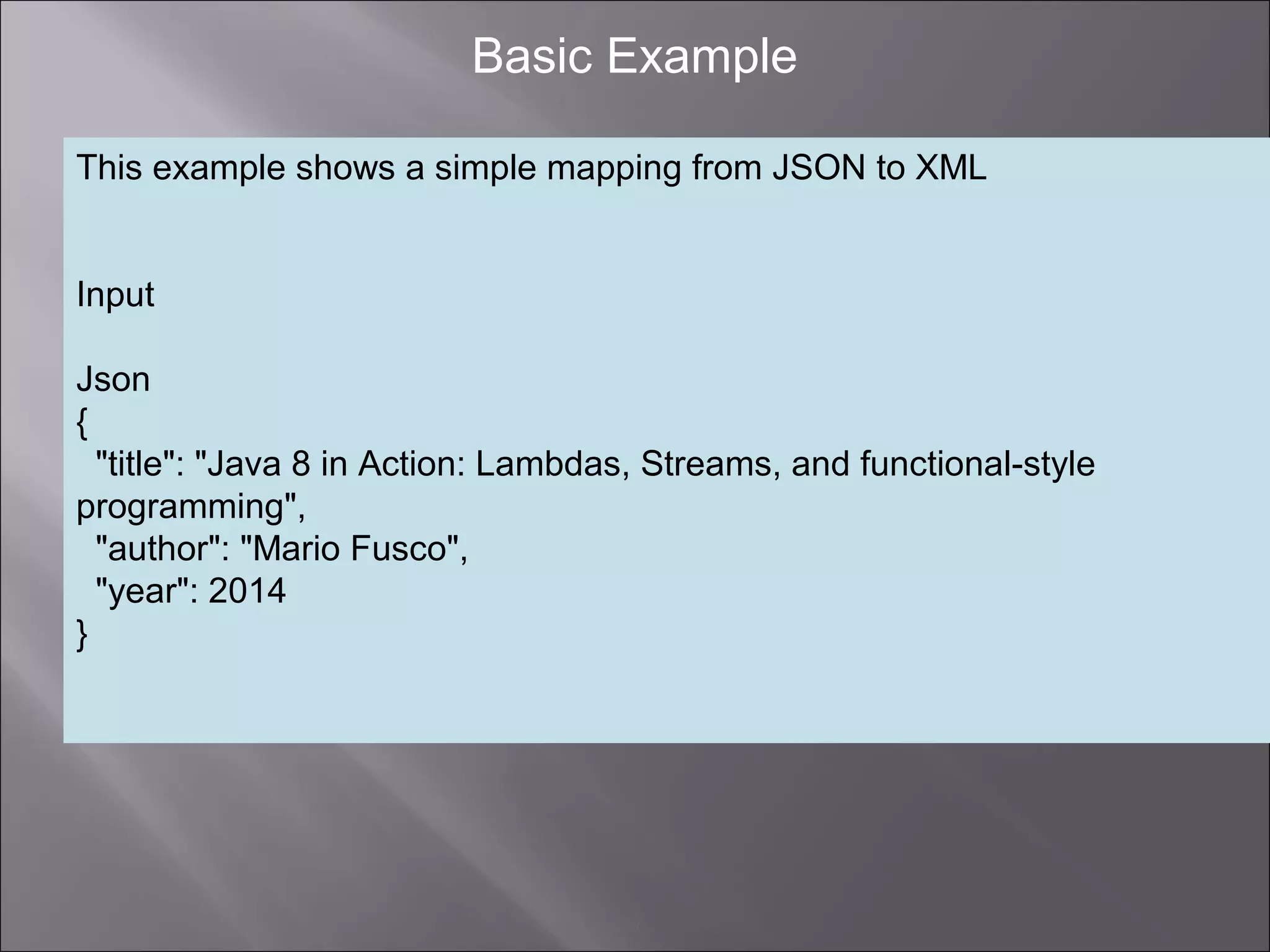 Basic Example

This example shows a simple mapping from JSON to XML

Input

Json
{
"title": "Java 8 in Action: Lambdas, Streams, and functional-style programming",
"author": "Mario Fusco",
"year": 2014
}